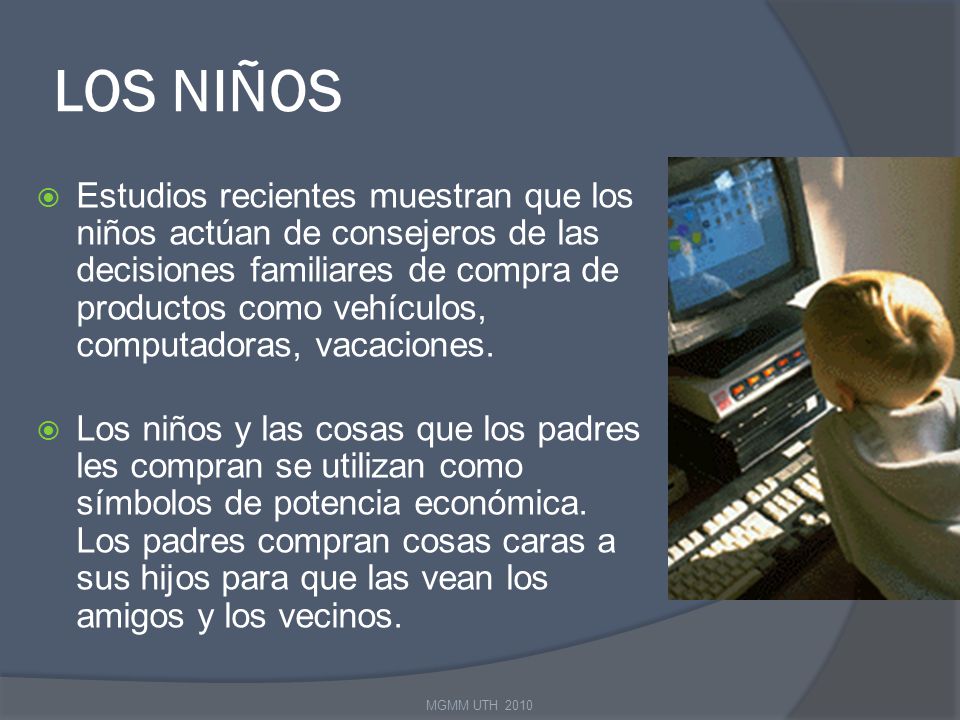 LOS NIÑOS

Estudios recientes muestran que los niños actúan de consejeros de las decisiones familiares de compra de productos como vehículos, computadoras, vacaciones.

Los niños y las cosas que los padres les compran se utilizan como símbolos de potencia económica. Los padres compran cosas caras a sus hijos para que las vean los amigos y los vecinos.

MGMM UTH 2010